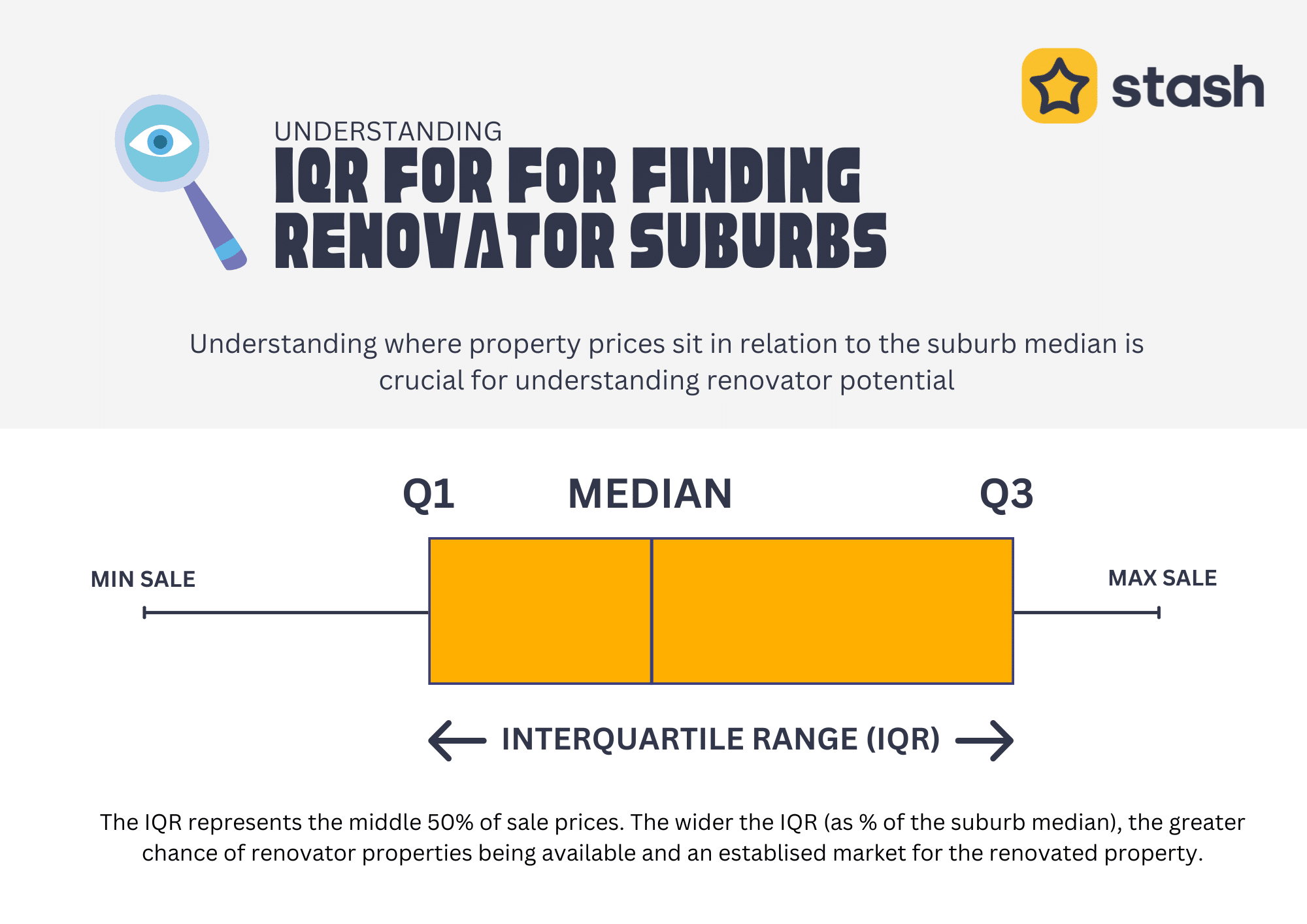 stash

UNDERSTANDING
IQR FOR FOR FINDING RENOVATOR SUBURBS

Understanding where property prices sit in relation to the suburb median is crucial for understanding renovator potential

Q1
MEDIAN
Q3

MIN SALE
MAX SALE

INTERQUARTILE RANGE (IQR)

The IQR represents the middle 50% of sale prices. The wider the IQR (as % of the suburb median), the greater chance of renovator properties being available and an establised market for the renovated property.